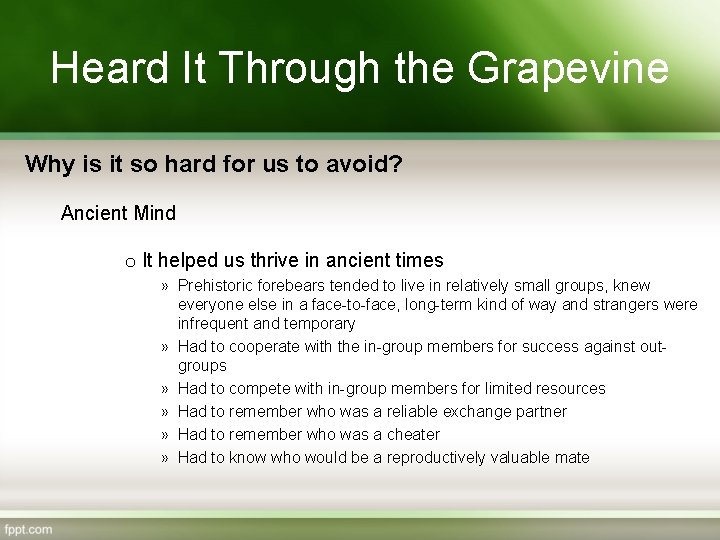 Heard It Through the Grapevine

Why is it so hard for us to avoid?

Ancient Mind

o It helped us thrive in ancient times

» Prehistoric forebears tended to live in relatively small groups, knew everyone else in a face-to-face, long-term kind of way and strangers were infrequent and temporary

» Had to cooperate with the in-group members for success against out-groups

» Had to compete with in-group members for limited resources

» Had to remember who was a reliable exchange partner

» Had to remember who was a cheater

» Had to know who would be a reproductively valuable mate

fppt.com